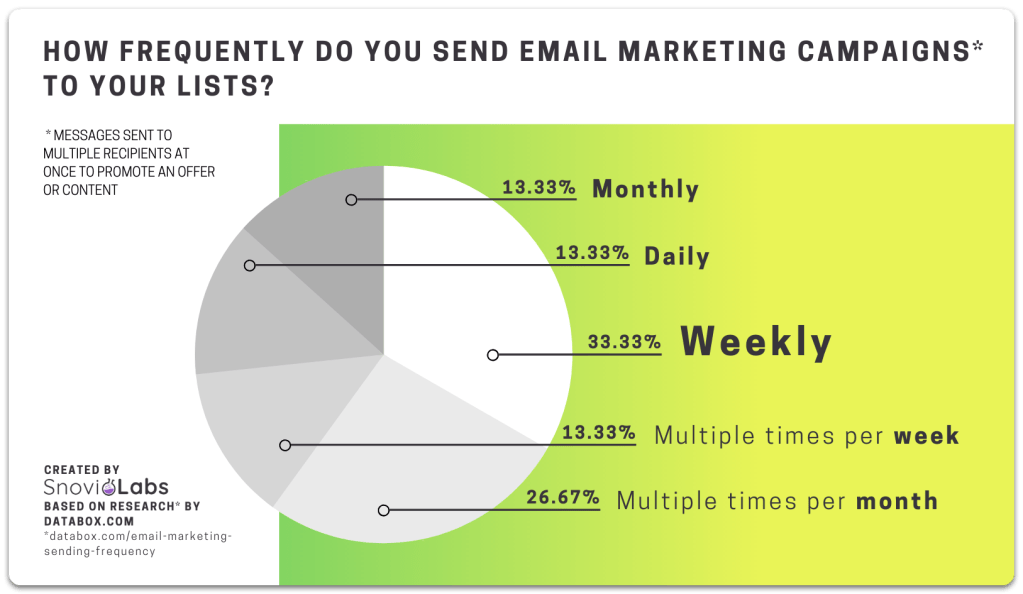 HOW FREQUENTLY DO YOU SEND EMAIL MARKETING CAMPAIGNS* TO YOUR LISTS?

* MESSAGES SENT TO MULTIPLE RECIPIENTS AT ONCE TO PROMOTE AN OFFER OR CONTENT

13.33% Monthly

13.33% Daily

33.33% Weekly

13.33% Multiple times per week

26.67% Multiple times per month

CREATED BY
SnovioLabs
BASED ON RESEARCH* BY DATABOX.COM
*databox.com/email-marketing-sending-frequency